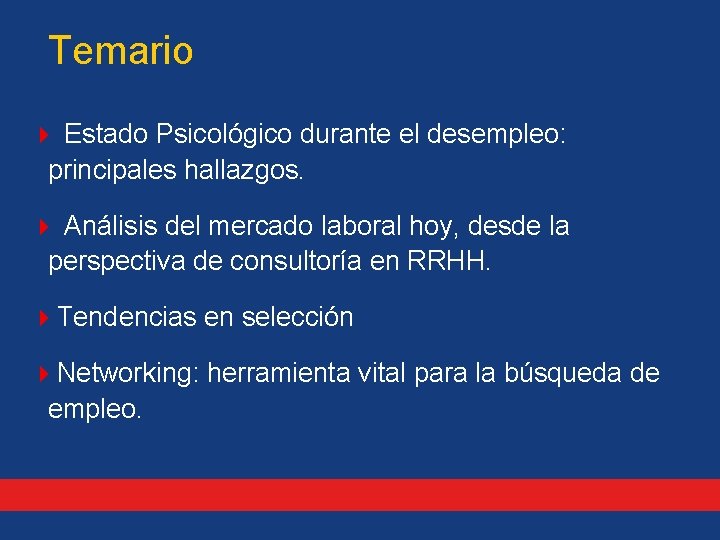 Temario

Estado Psicológico durante el desempleo: principales hallazgos.

Análisis del mercado laboral hoy, desde la perspectiva de consultoría en RRHH.

Tendencias en selección

Networking: herramienta vital para la búsqueda de empleo.